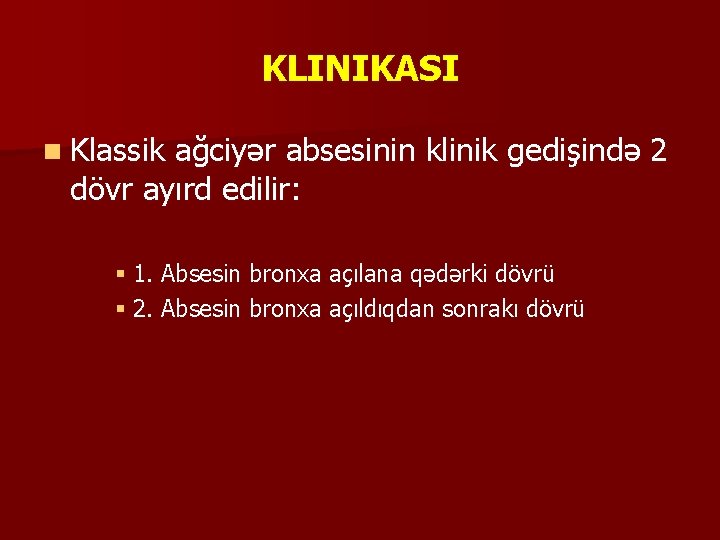 KLINIKASI

Klassik ağciyər absesinin klinik gedişində 2 dövr ayırd edilir:

1. Absesin bronxa açılana qədərki dövrü
2. Absesin bronxa açıldıqdan sonrakı dövrü